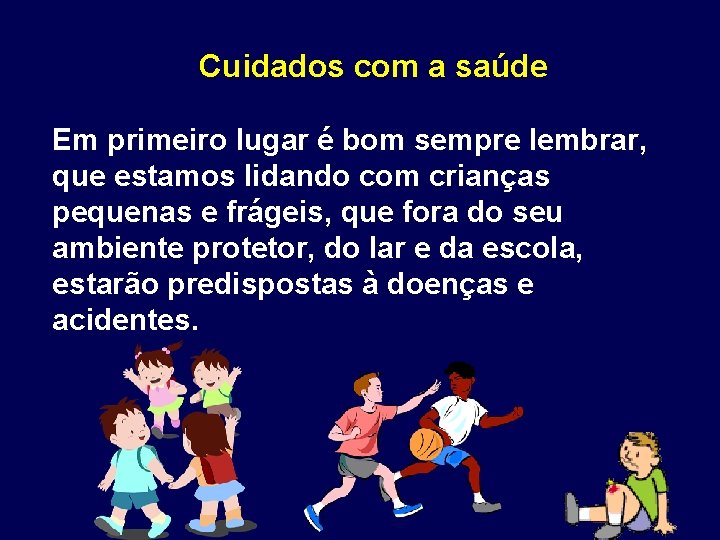 Cuidados com a saúde

Em primeiro lugar é bom sempre lembrar, que estamos lidando com crianças pequenas e frágeis, que fora do seu ambiente protetor, do lar e da escola, estarão predispostas à doenças e acidentes.